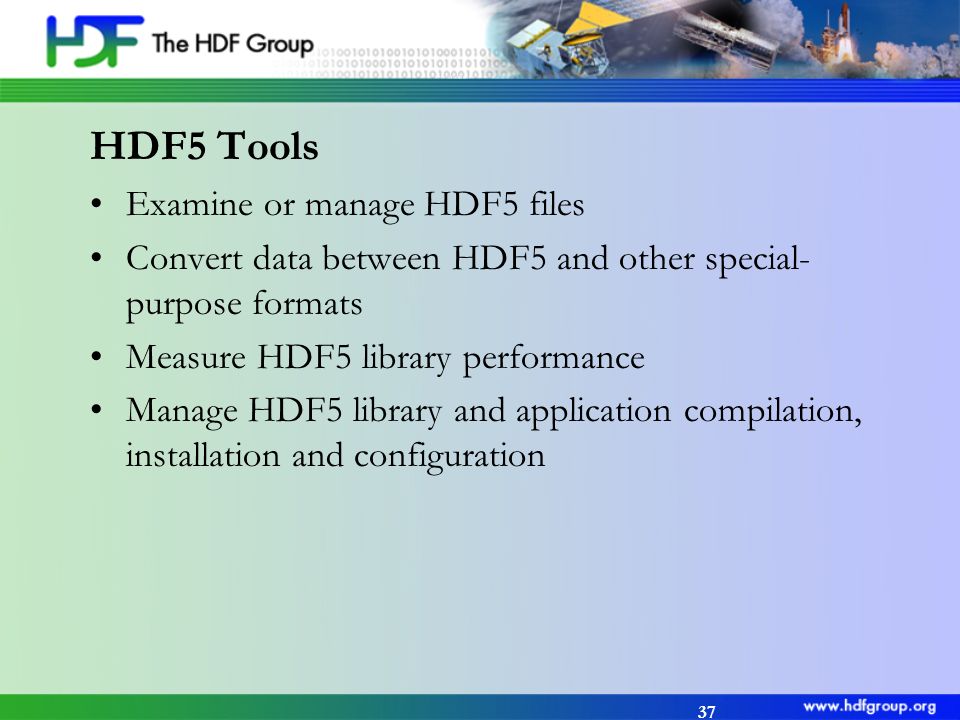 HDF The HDF Group

HDF5 Tools

• Examine or manage HDF5 files
• Convert data between HDF5 and other special-purpose formats
• Measure HDF5 library performance
• Manage HDF5 library and application compilation, installation and configuration

37

www.hdfgroup.org